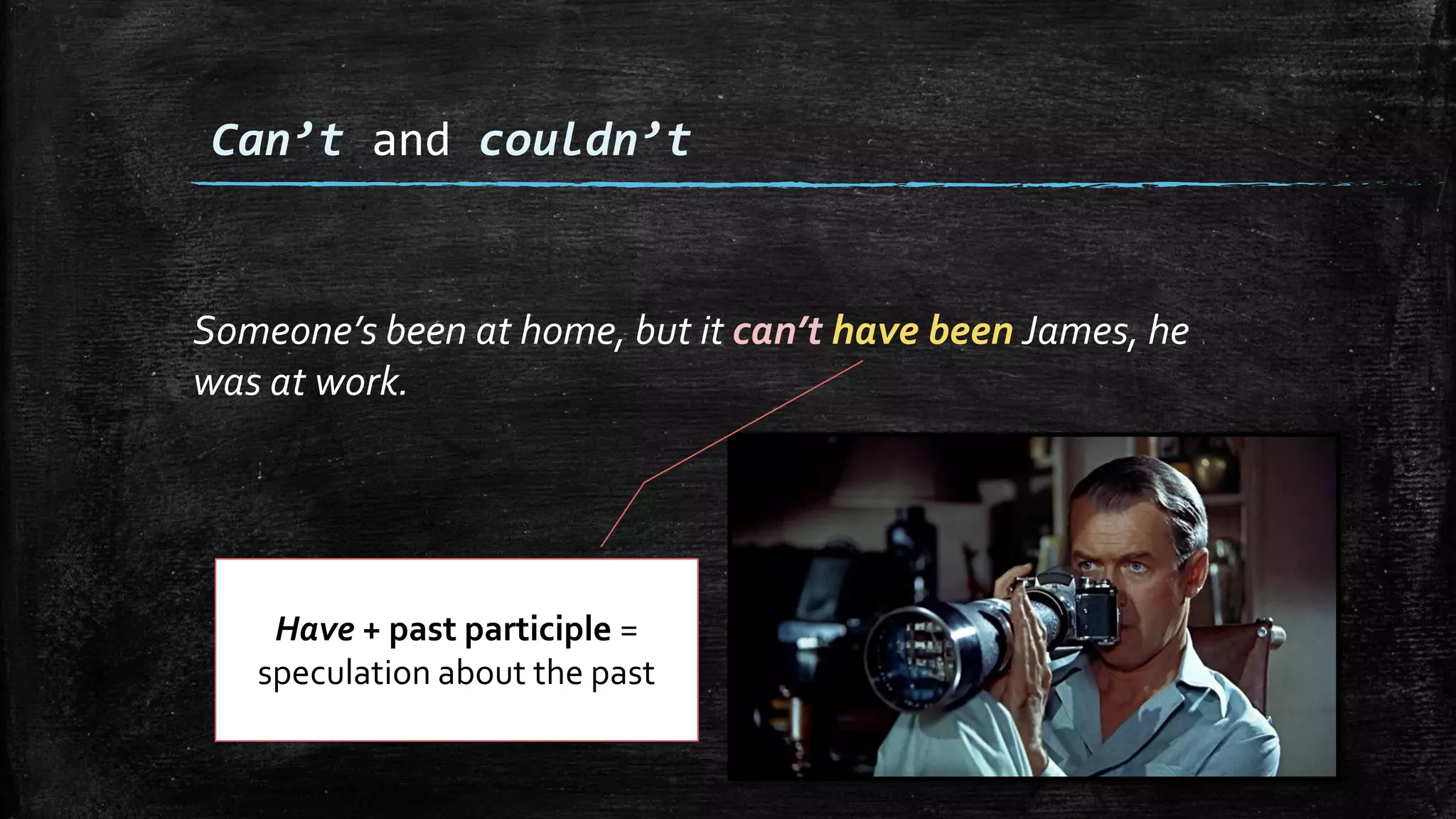 Can’t and couldn’t

Someone’s been at home, but it can’t have been James, he was at work.

Have + past participle = speculation about the past